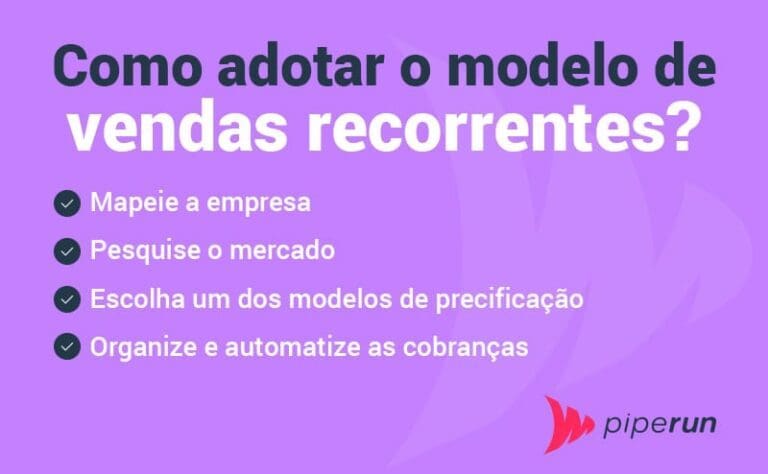 Como adotar o modelo de vendas recorrentes?

Mapeie a empresa

Pesquise o mercado

Escolha um dos modelos de precificação

Organize e automatize as cobranças

piperun